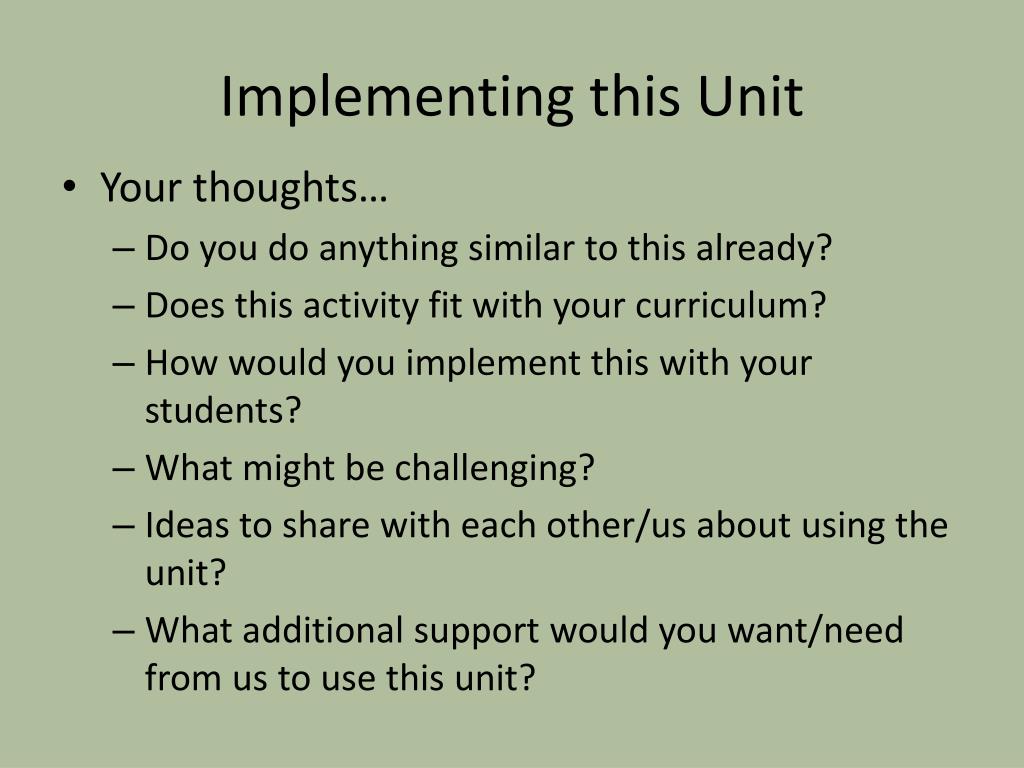 Implementing this Unit

• Your thoughts…
– Do you do anything similar to this already?
– Does this activity fit with your curriculum?
– How would you implement this with your students?
– What might be challenging?
– Ideas to share with each other/us about using the unit?
– What additional support would you want/need from us to use this unit?